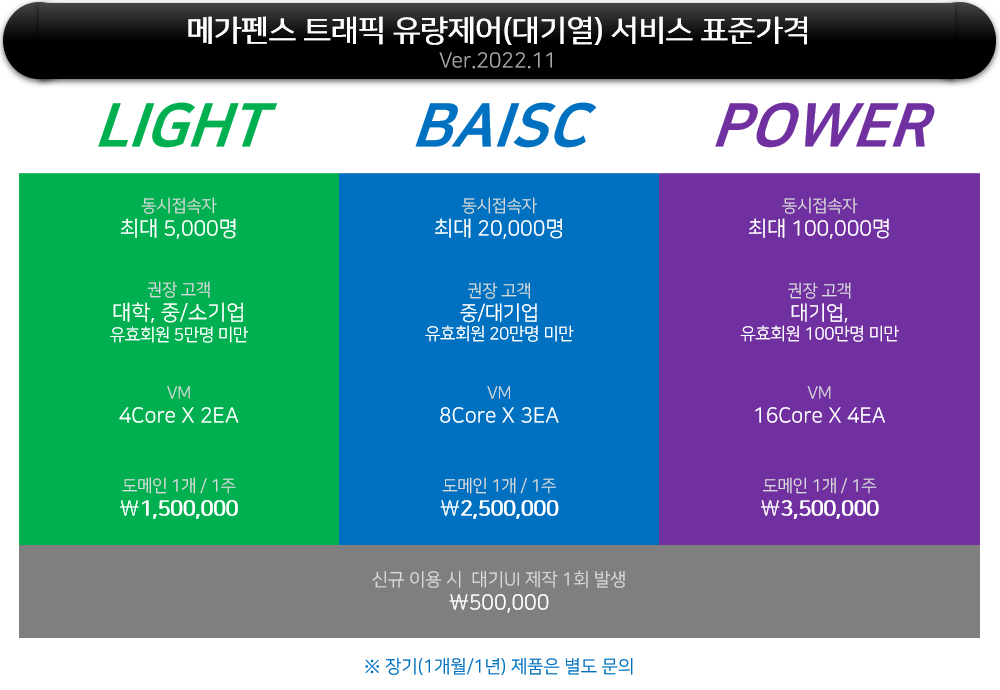 메가펜스 트래픽 유량제어(대기열) 서비스 표준가격
Ver.2022.11

LIGHT

동시접속자
최대 5,000명

권장 고객
대학, 중/소기업
유효회원 5만명 미만

VM
4Core X 2EA

도메인 1개 / 1주
₩1,500,000

BAISC

동시접속자
최대 20,000명

권장 고객
중/대기업
유효회원 20만명 미만

VM
8Core X 3EA

도메인 1개 / 1주
₩2,500,000

POWER

동시접속자
최대 100,000명

권장 고객
대기업,
유효회원 100만명 미만

VM
16Core X 4EA

도메인 1개 / 1주
₩3,500,000

신규 이용 시 대기UI 제작 1회 발생
₩500,000

※ 장기(1개월/1년) 제품은 별도 문의